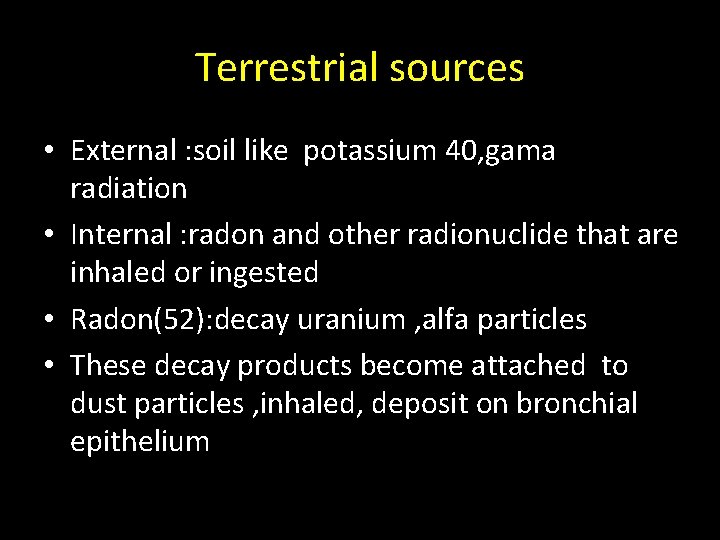 Terrestrial sources

• External :soil like potassium 40,gama radiation
• Internal :radon and other radionuclide that are inhaled or ingested
• Radon(52):decay uranium ,alfa particles
• These decay products become attached to dust particles ,inhaled, deposit on bronchial epithelium